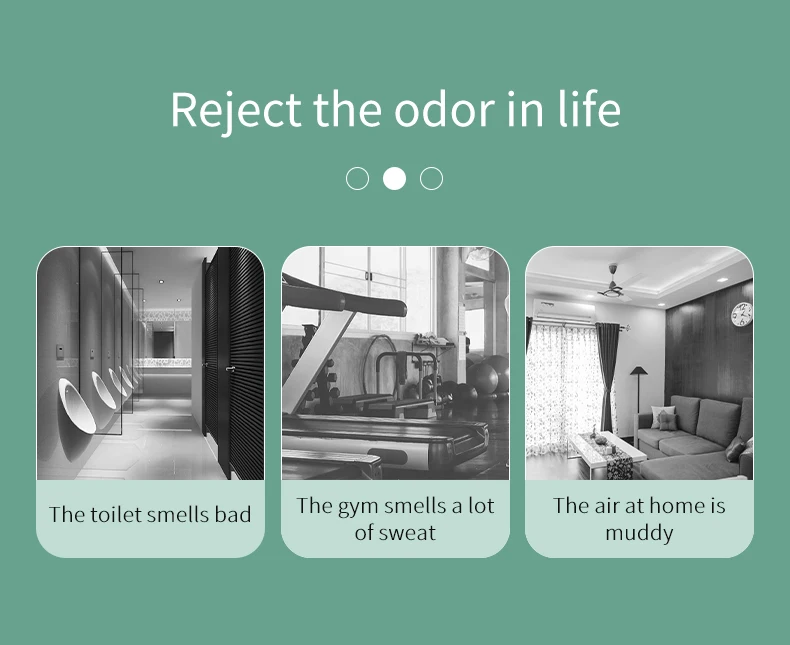 Reject the odor in life

The toilet smells bad

The gym smells a lot of sweat

The air at home is muddy